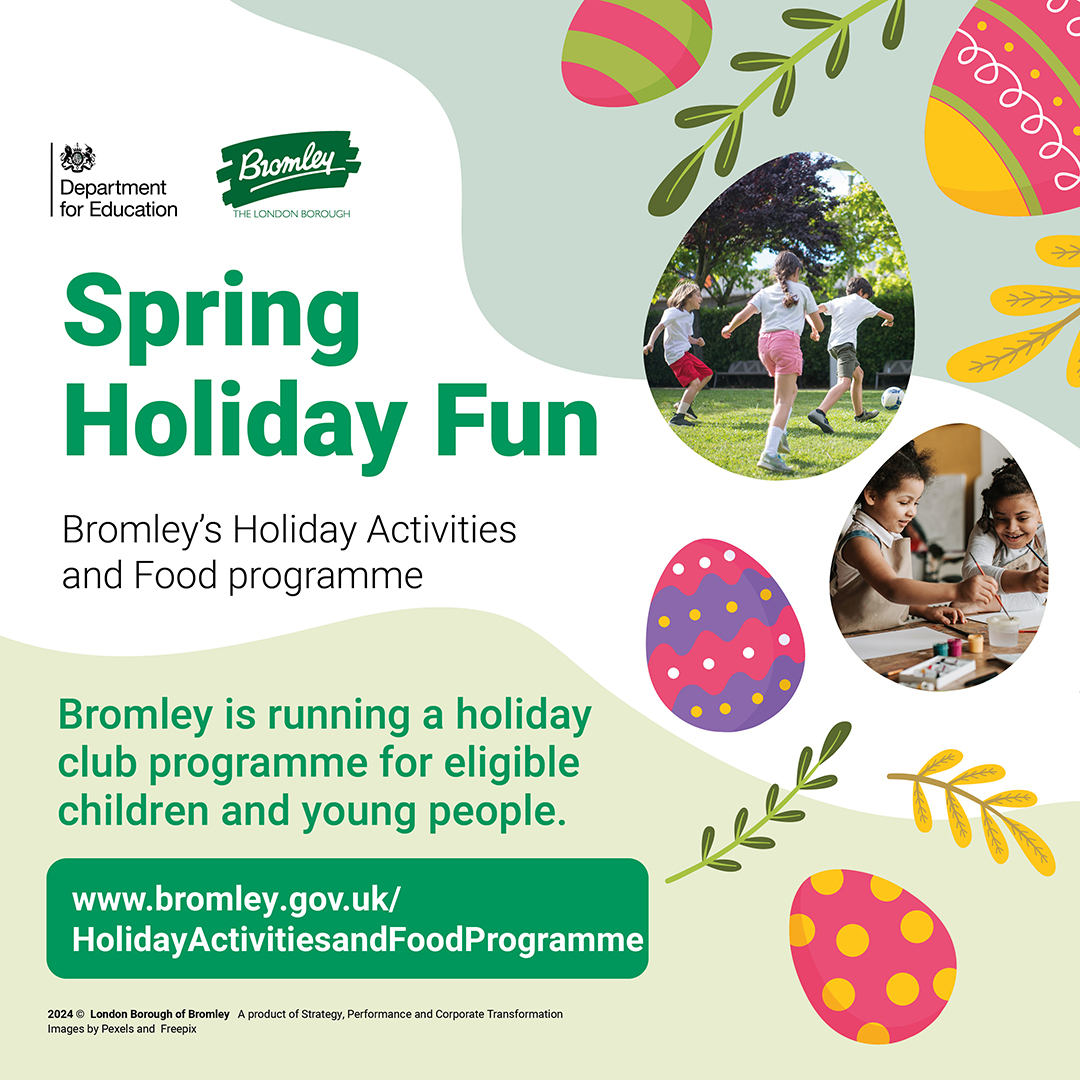 Department for Education

Bromley
THE LONDON BOROUGH

Spring Holiday Fun

Bromley's Holiday Activities and Food programme

Bromley is running a holiday club programme for eligible children and young people.

www.bromley.gov.uk/HolidayActivitiesandFoodProgramme

2024 © London Borough of Bromley A product of Strategy, Performance and Corporate Transformation
Images by Pexels and Freepix